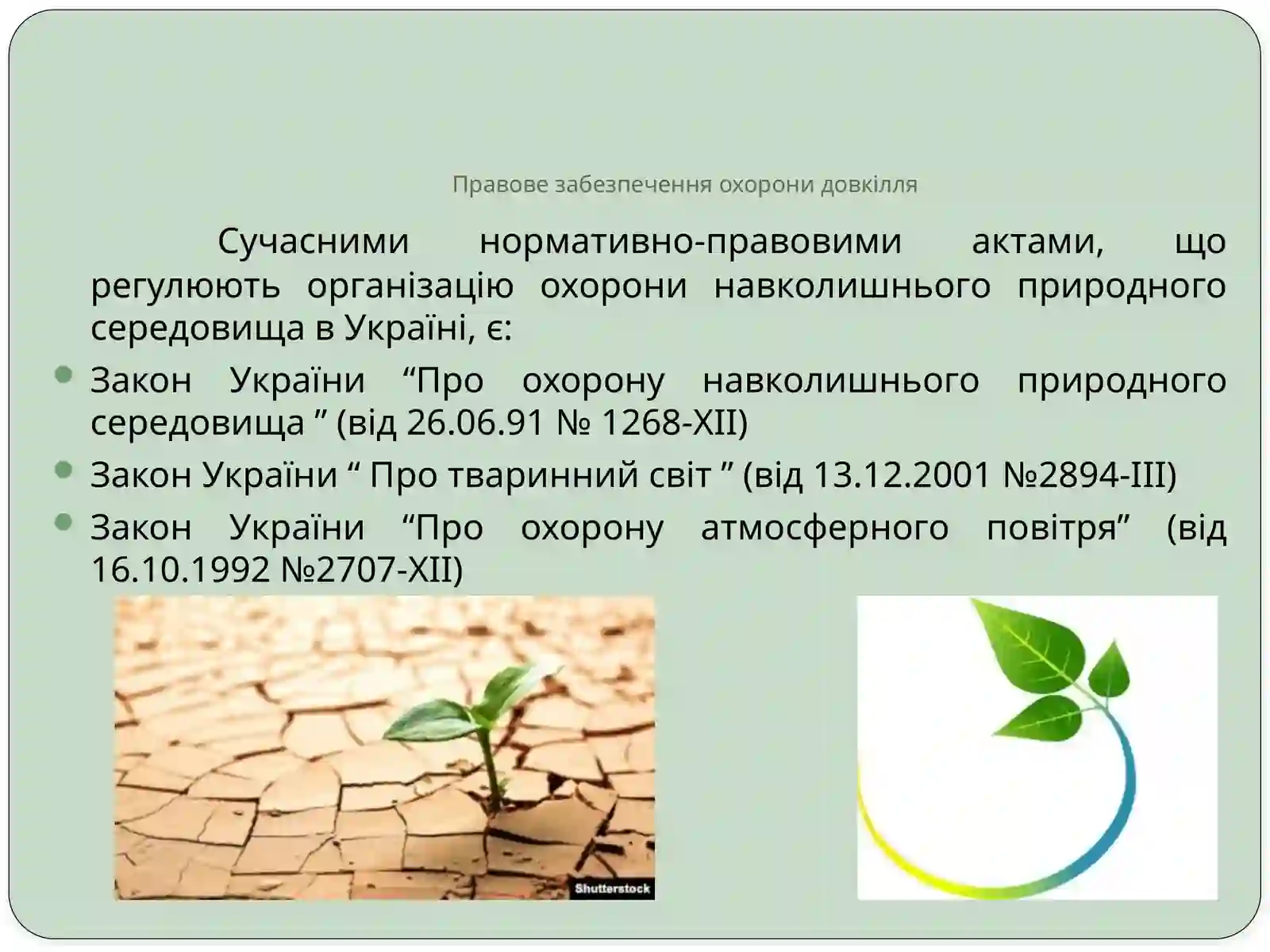 Правове забезпечення охорони довкілля

Сучасними нормативно-правовими актами, що регулюють організацію охорони навколишнього природного середовища в Україні, є:

- Закон України “Про охорону навколишнього природного середовища ” (від 26.06.91 № 1268-XII)
- Закон України “ Про тваринний світ ” (від 13.12.2001 №2894-III)
- Закон України “Про охорону атмосферного повітря” (від 16.10.1992 №2707-XII)

Shutterstock